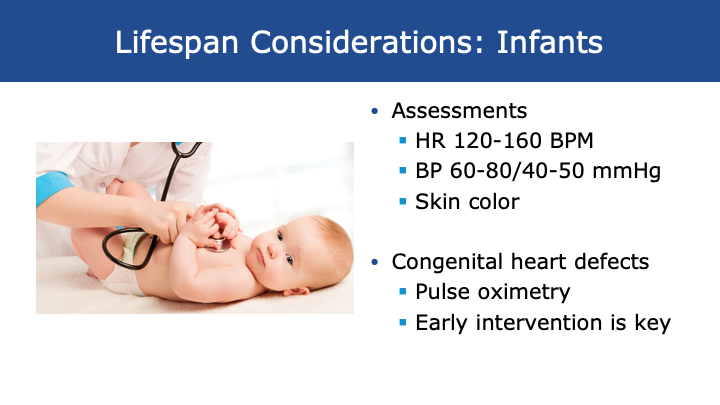 Lifespan Considerations: Infants

• Assessments
▪ HR 120-160 BPM
▪ BP 60-80/40-50 mmHg
▪ Skin color

• Congenital heart defects
▪ Pulse oximetry
▪ Early intervention is key